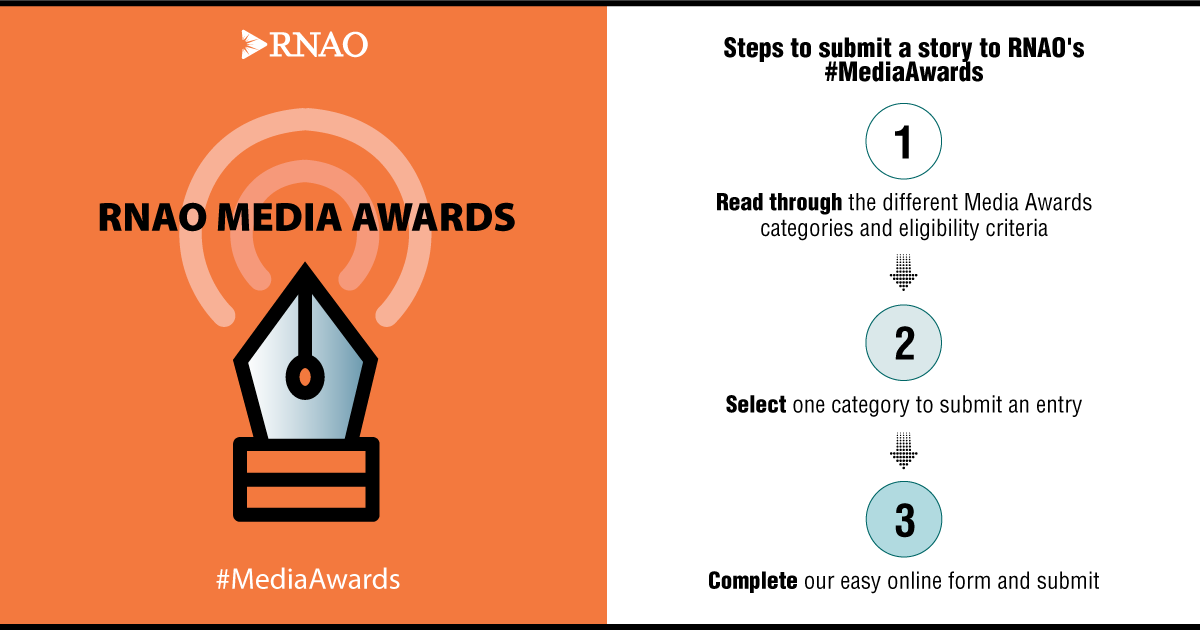 RNAO

RNAO MEDIA AWARDS

#MediaAwards

Steps to submit a story to RNAO's #MediaAwards

1

Read through the different Media Awards categories and eligibility criteria

2

Select one category to submit an entry

3

Complete our easy online form and submit